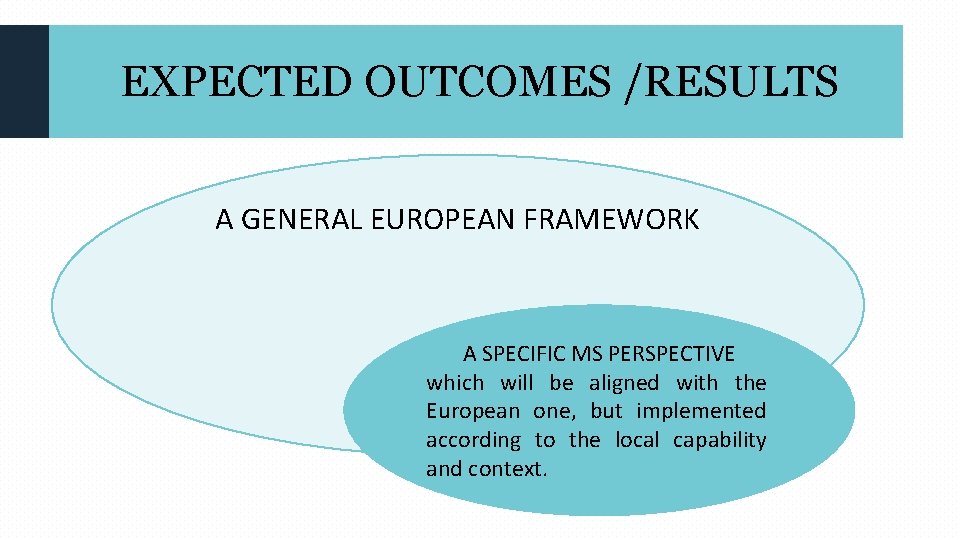 EXPECTED OUTCOMES /RESULTS

A GENERAL EUROPEAN FRAMEWORK

A SPECIFIC MS PERSPECTIVE which will be aligned with the European one, but implemented according to the local capability and context.